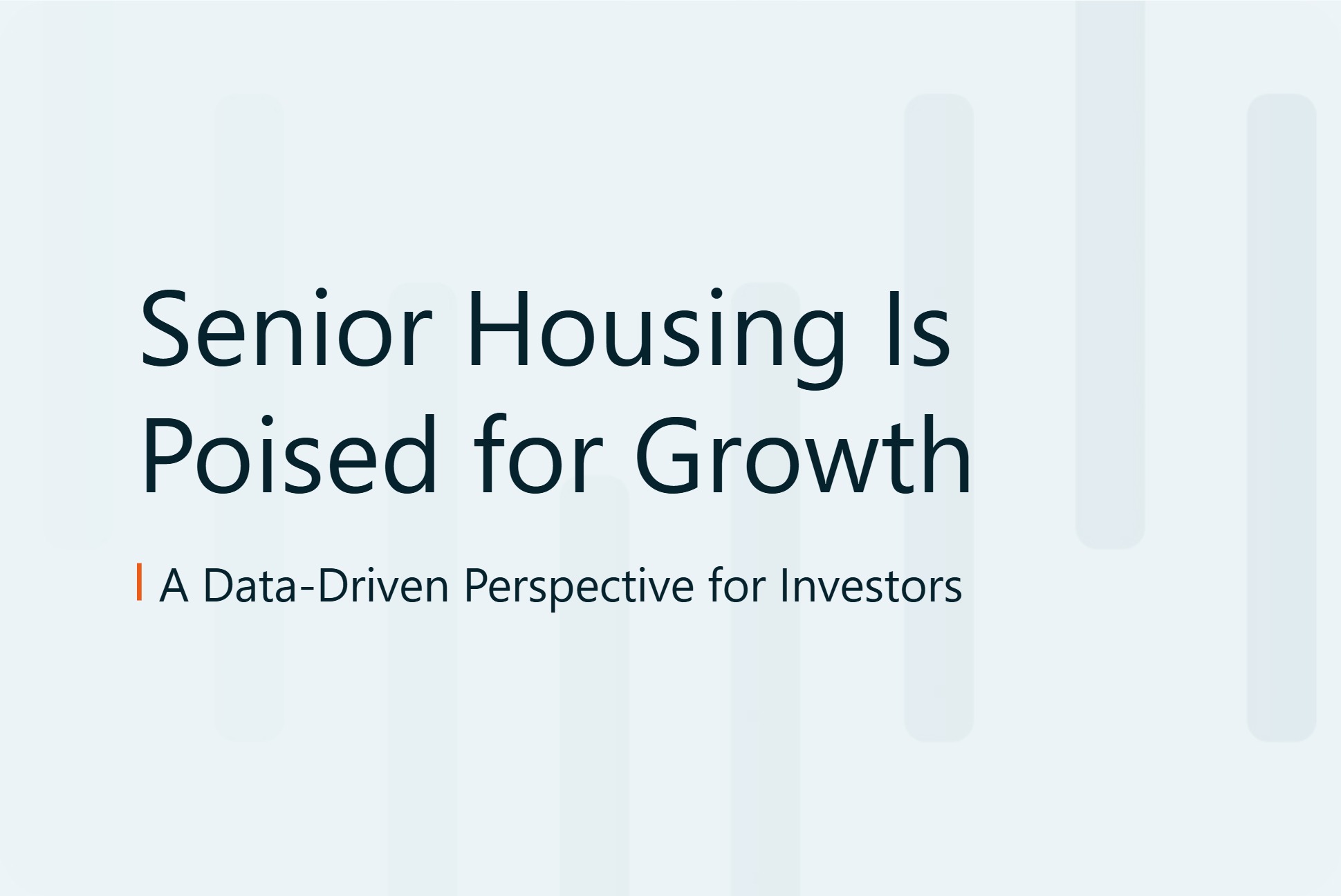 Senior Housing Is Poised for Growth

A Data-Driven Perspective for Investors